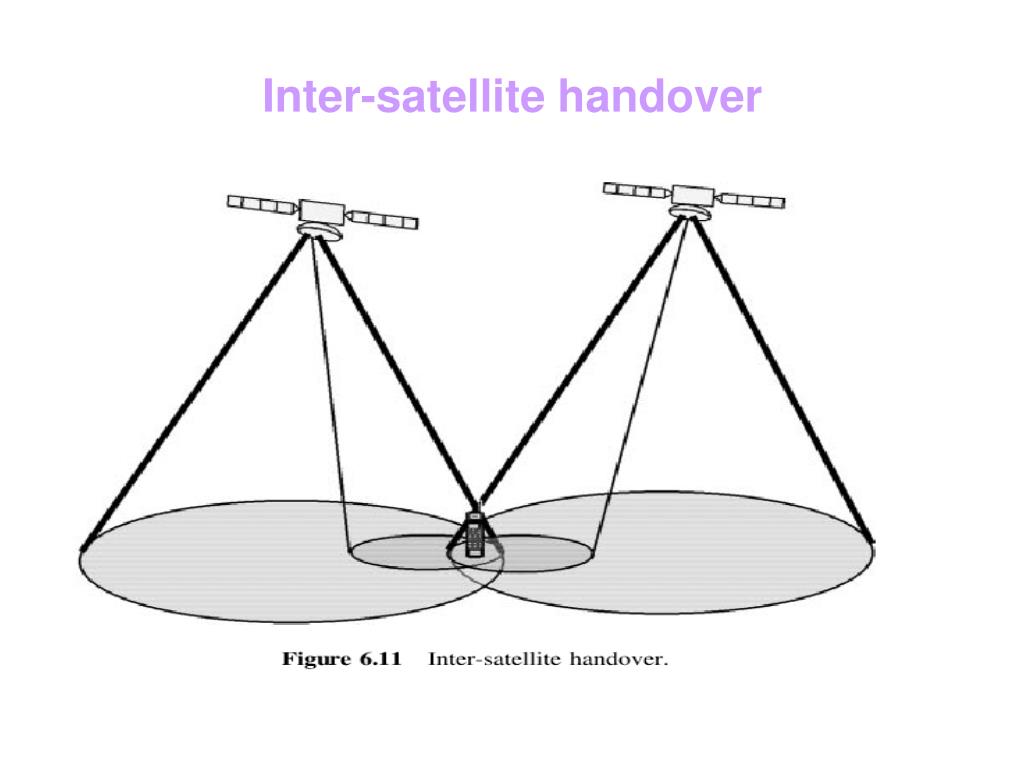 Inter-satellite handover

Figure 6.11 Inter-satellite handover.